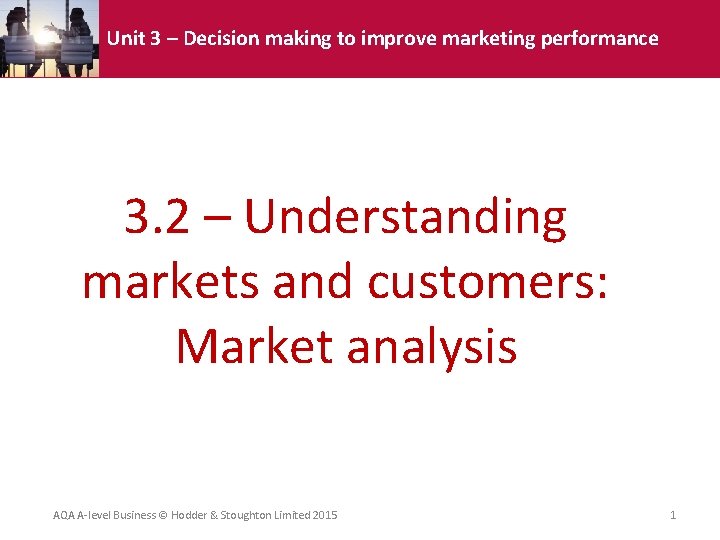 Unit 3 – Decision making to improve marketing performance

3.2 – Understanding markets and customers: Market analysis

AQA A-level Business © Hodder & Stoughton Limited 2015

1